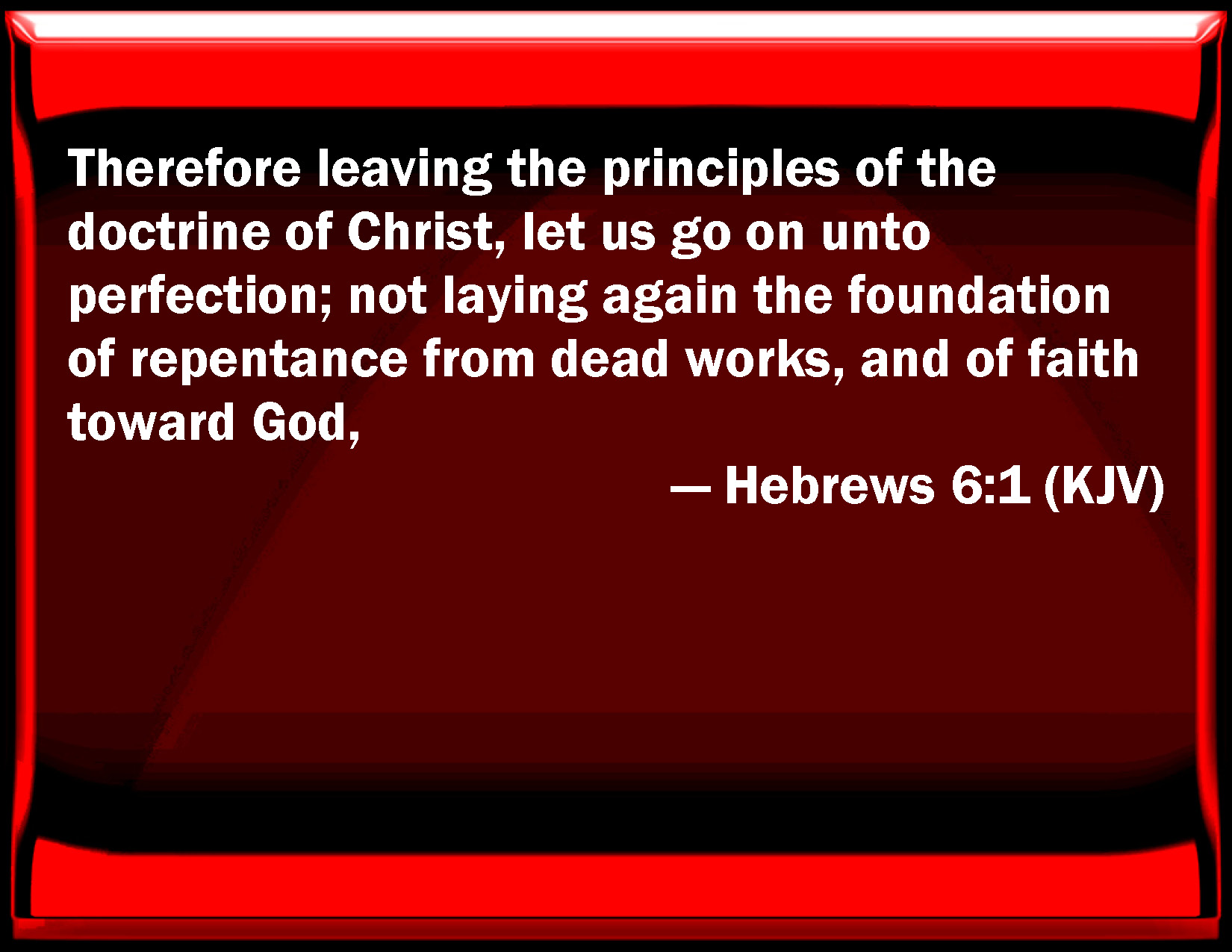 Therefore leaving the principles of the doctrine of Christ, let us go on unto perfection; not laying again the foundation of repentance from dead works, and of faith toward God,

— Hebrews 6:1 (KJV)